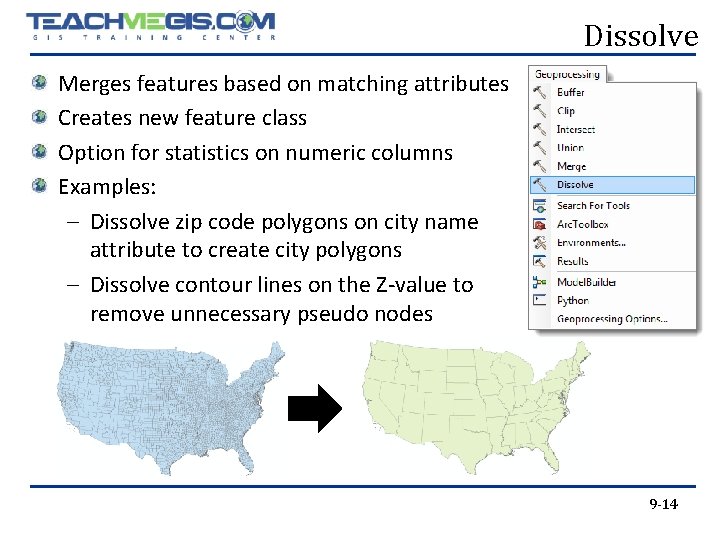 TEACHMEGIS.COM
GIS TRAINING CENTER

Dissolve

Merges features based on matching attributes
Creates new feature class
Option for statistics on numeric columns
Examples:
– Dissolve zip code polygons on city name attribute to create city polygons
– Dissolve contour lines on the Z-value to remove unnecessary pseudo nodes

Geoprocessing
Buffer
Clip
Intersect
Union
Merge
Dissolve
Search For Tools
ArcToolbox
Environments...
Results
ModelBuilder
Python
Geoprocessing Options...

9-14